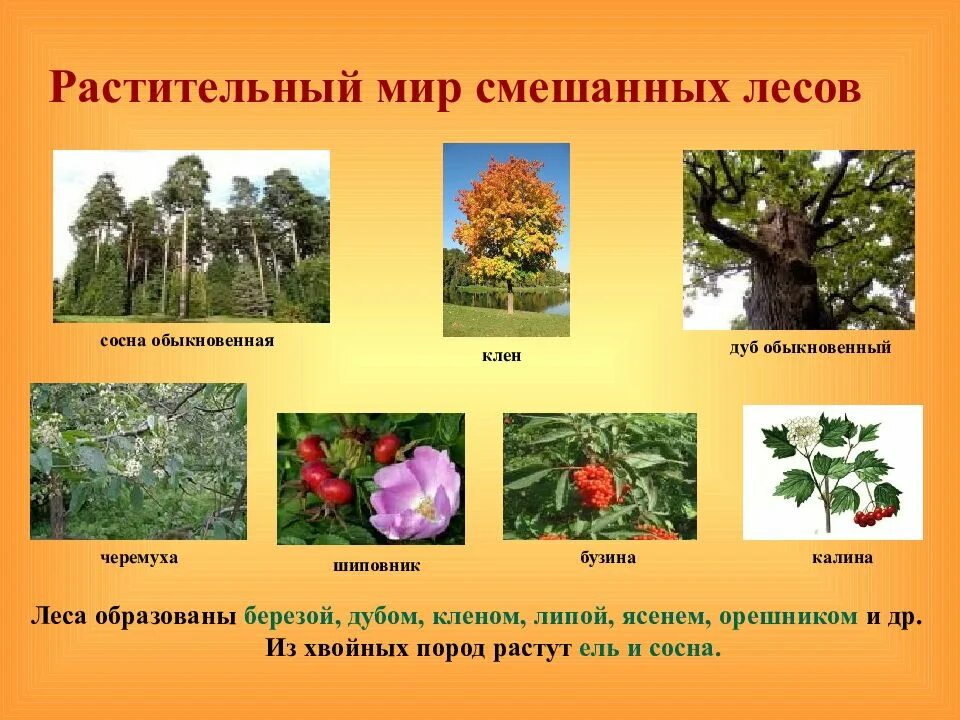 Растительный мир смешанных лесов

сосна обыкновенная

клен

дуб обыкновенный

черемуха

шиповник

бузина

калина

Леса образованы березой, дубом, кленом, липой, ясенем, орешником и др. Из хвойных пород растут ель и сосна.